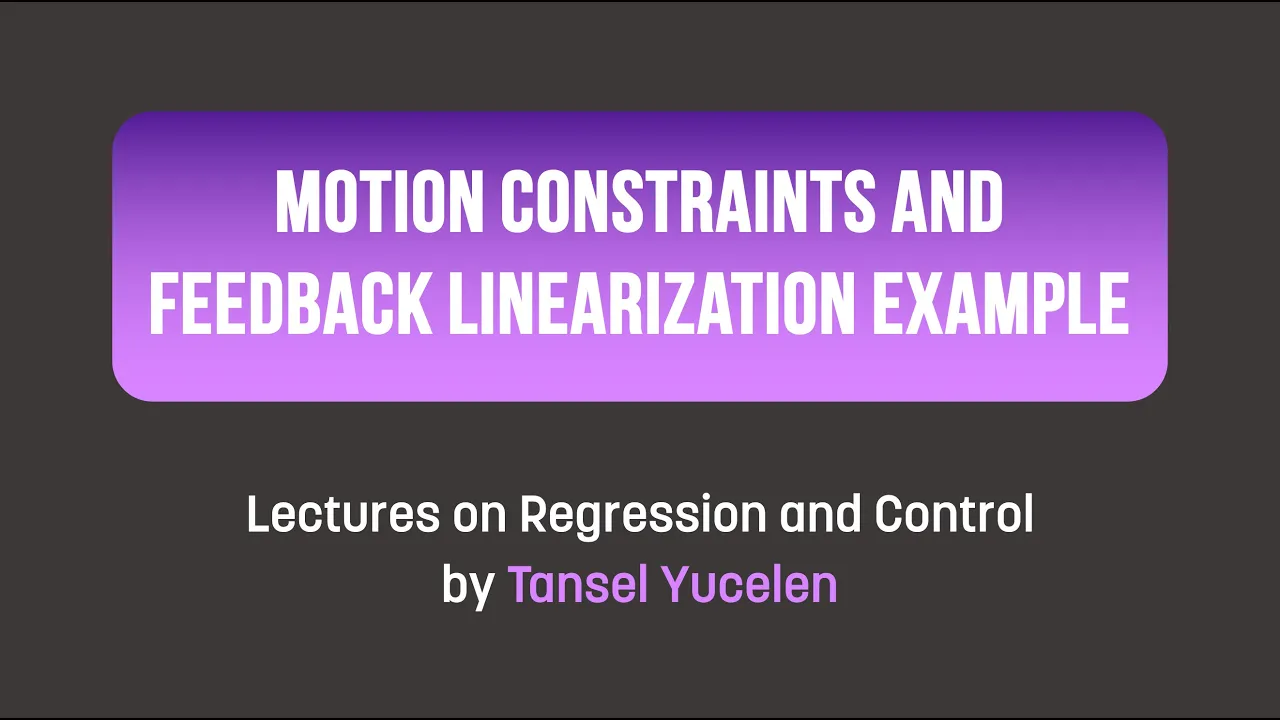 MOTION CONSTRAINTS AND FEEDBACK LINEARIZATION EXAMPLE

Lectures on Regression and Control
by Tansel Yucelen